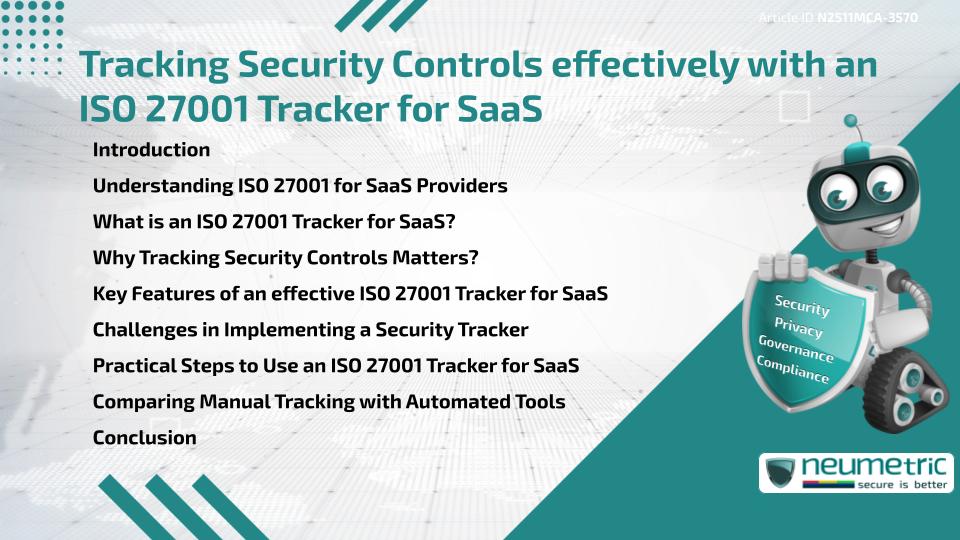 Article ID N2511MCA-3570

Tracking Security Controls effectively with an ISO 27001 Tracker for SaaS

Introduction

Understanding ISO 27001 for SaaS Providers

What is an ISO 27001 Tracker for SaaS?

Why Tracking Security Controls Matters?

Key Features of an effective ISO 27001 Tracker for SaaS

Challenges in Implementing a Security Tracker

Practical Steps to Use an ISO 27001 Tracker for SaaS

Comparing Manual Tracking with Automated Tools

Conclusion

Security
Privacy
Governance
Compliance

neumetric
secure is better